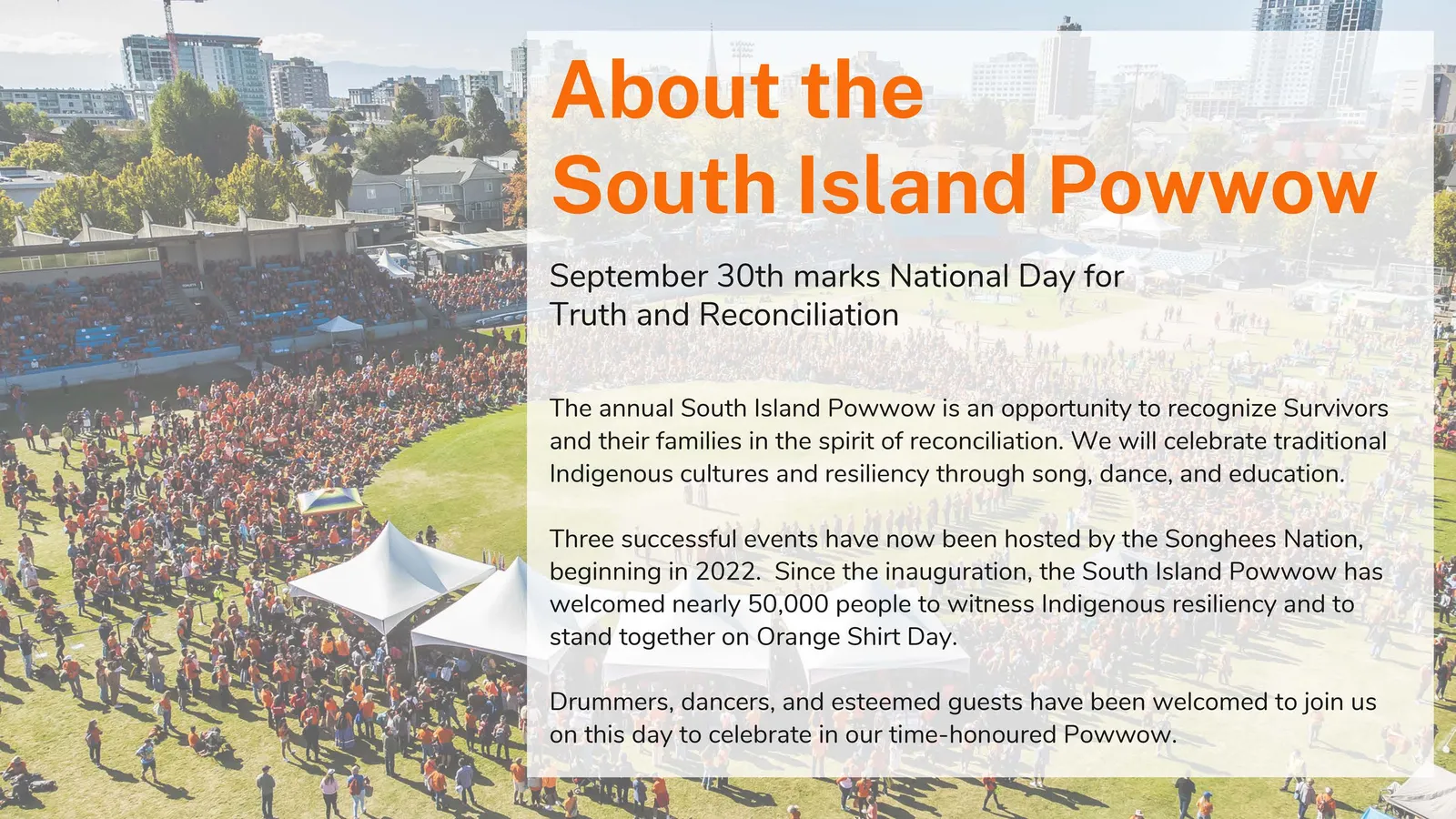 About the
South Island Powwow

September 30th marks National Day for Truth and Reconciliation

The annual South Island Powwow is an opportunity to recognize Survivors and their families in the spirit of reconciliation. We will celebrate traditional Indigenous cultures and resiliency through song, dance, and education.

Three successful events have now been hosted by the Songhees Nation, beginning in 2022. Since the inauguration, the South Island Powwow has welcomed nearly 50,000 people to witness Indigenous resiliency and to stand together on Orange Shirt Day.

Drummers, dancers, and esteemed guests have been welcomed to join us on this day to celebrate in our time-honoured Powwow.